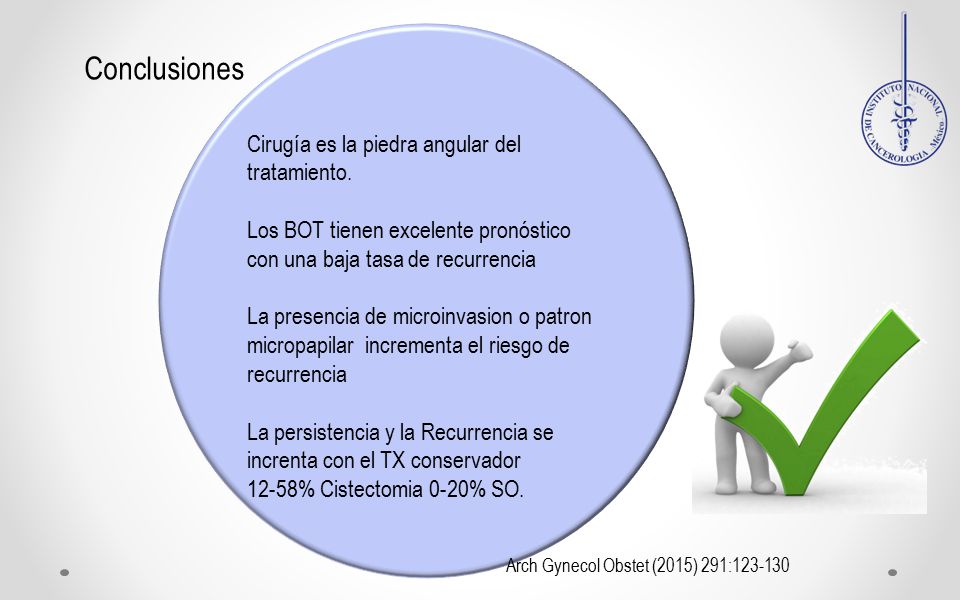 Conclusiones

INSTITUTO NACIONAL DE CANCEROLOGIA México

Cirugía es la piedra angular del tratamiento.

Los BOT tienen excelente pronóstico con una baja tasa de recurrencia

La presencia de microinvasion o patron micropapilar incrementa el riesgo de recurrencia

La persistencia y la Recurrencia se increnta con el TX conservador
12-58% Cistectomia 0-20% SO.

Arch Gynecol Obstet (2015) 291:123-130